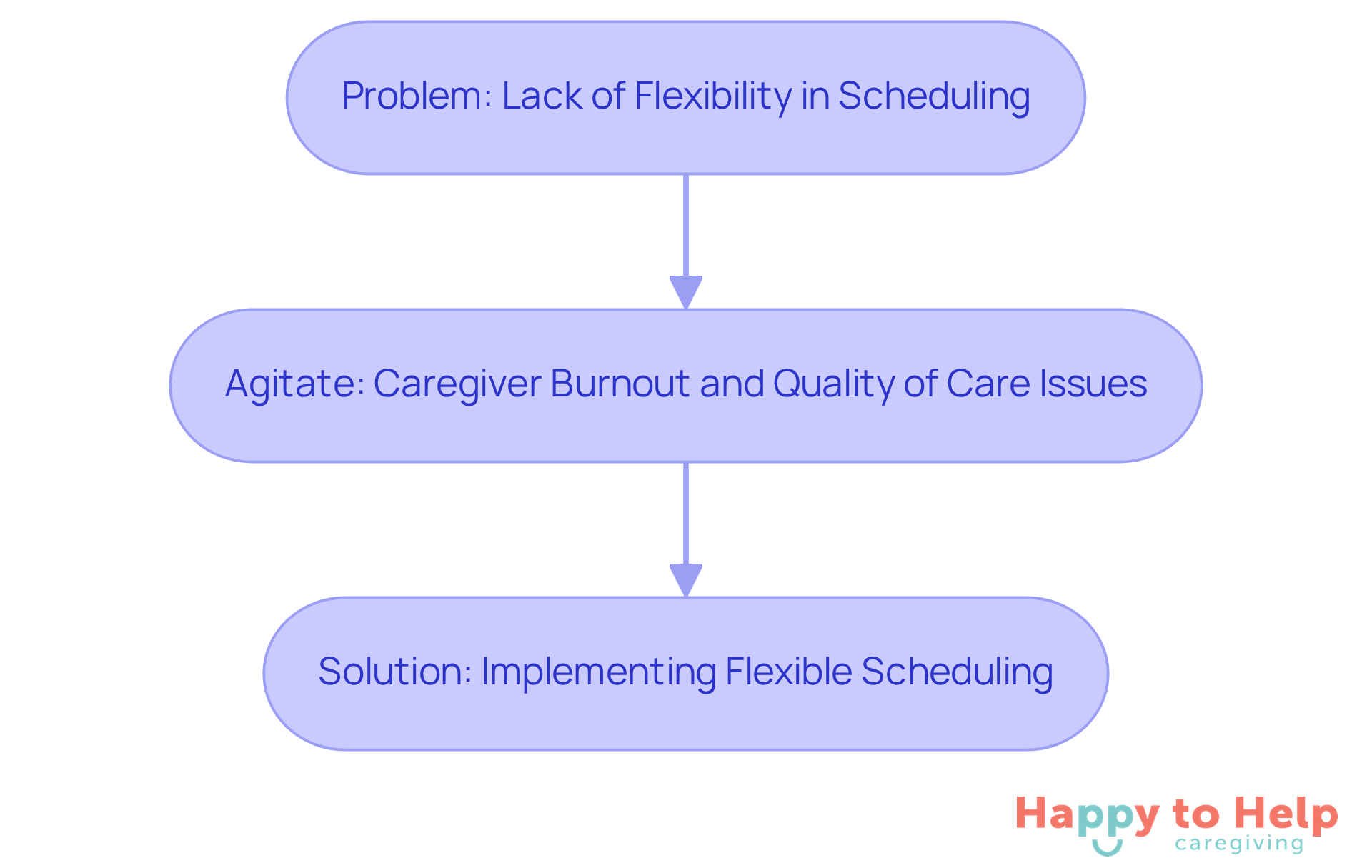 Problem: Lack of Flexibility in Scheduling

Agitate: Caregiver Burnout and Quality of Care Issues

Solution: Implementing Flexible Scheduling

Happy to Help
caregiving